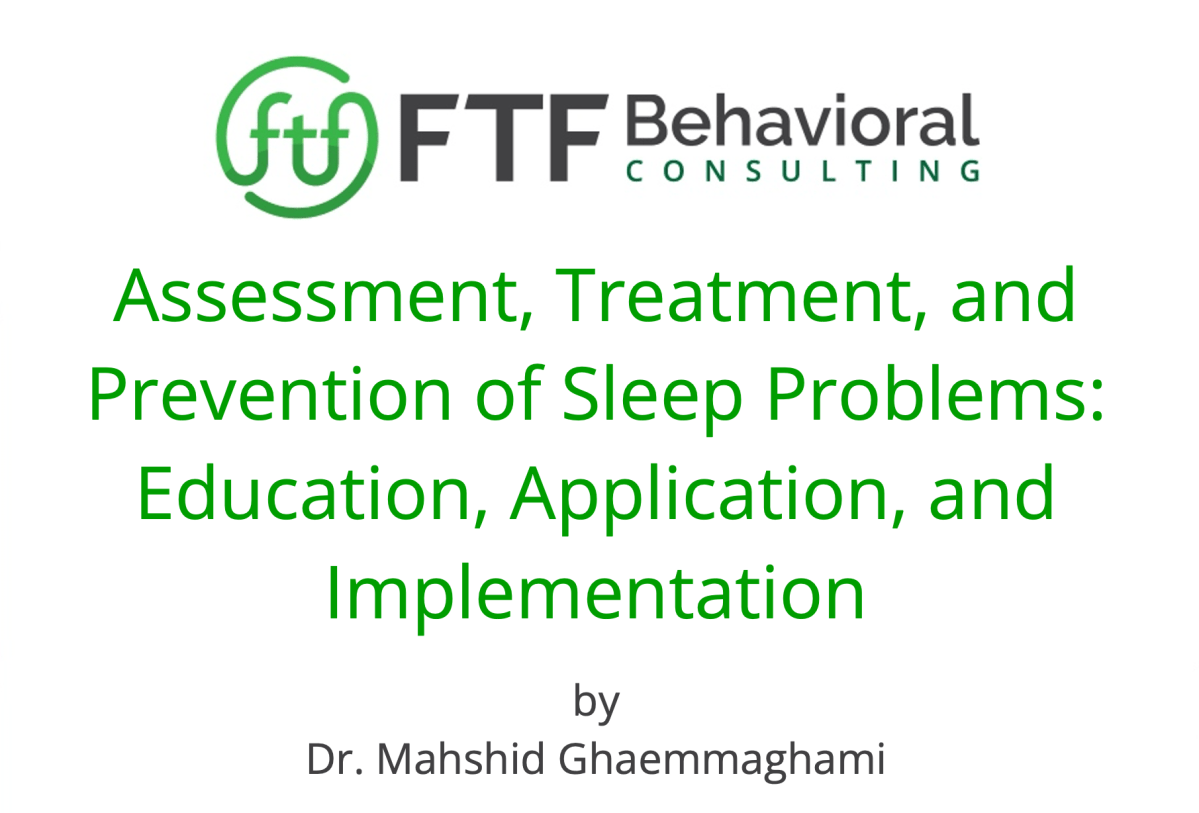 ftf FTF Behavioral CONSULTING

Assessment, Treatment, and Prevention of Sleep Problems: Education, Application, and Implementation

by
Dr. Mahshid Ghaemmaghami